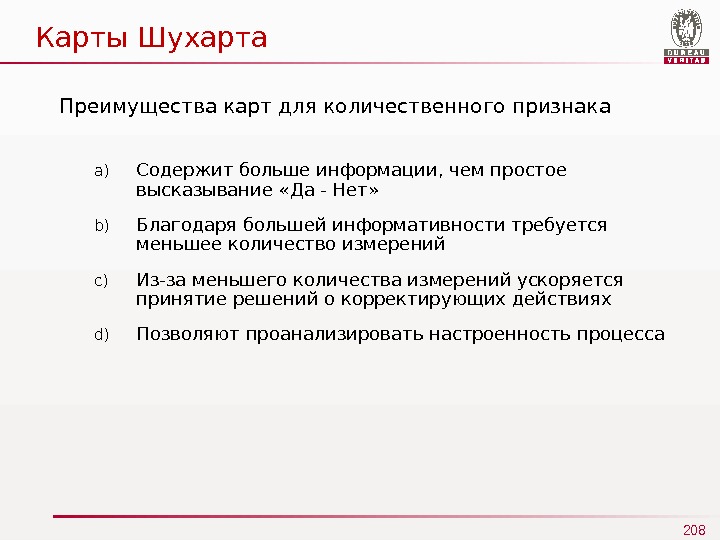 Карты Шухарта

BUREAU VERITAS

Преимущества карт для количественного признака

a) Содержит больше информации, чем простое высказывание «Да - Нет»

b) Благодаря большей информативности требуется меньшее количество измерений

c) Из-за меньшего количества измерений ускоряется принятие решений о корректирующих действиях

d) Позволяют проанализировать настроенность процесса

208